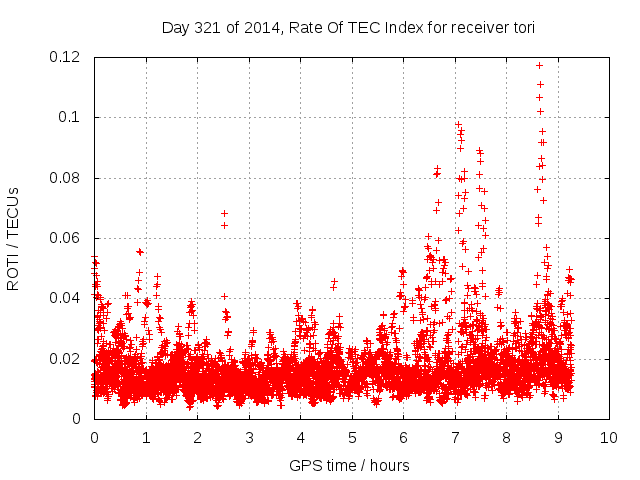 Day 321 of 2014, Rate Of TEC Index for receiver tori

ROTI / TECUs

0.12
0.1
0.08
0.06
0.04
0.02
0

0 1 2 3 4 5 6 7 8 9 10

GPS time / hours